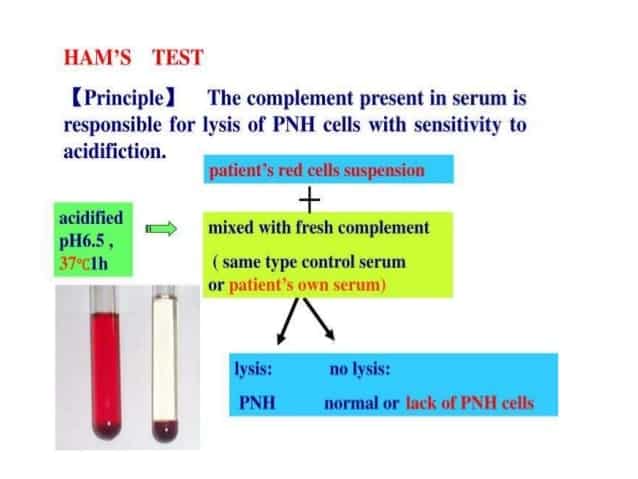 HAM'S TEST

【Principle】 The complement present in serum is responsible for lysis of PNH cells with sensitivity to acidifiction.

patient's red cells suspension

+

acidified pH6.5 , 37℃1h

mixed with fresh complement

( same type control serum or patient's own serum)

lysis: no lysis:

PNH normal or lack of PNH cells